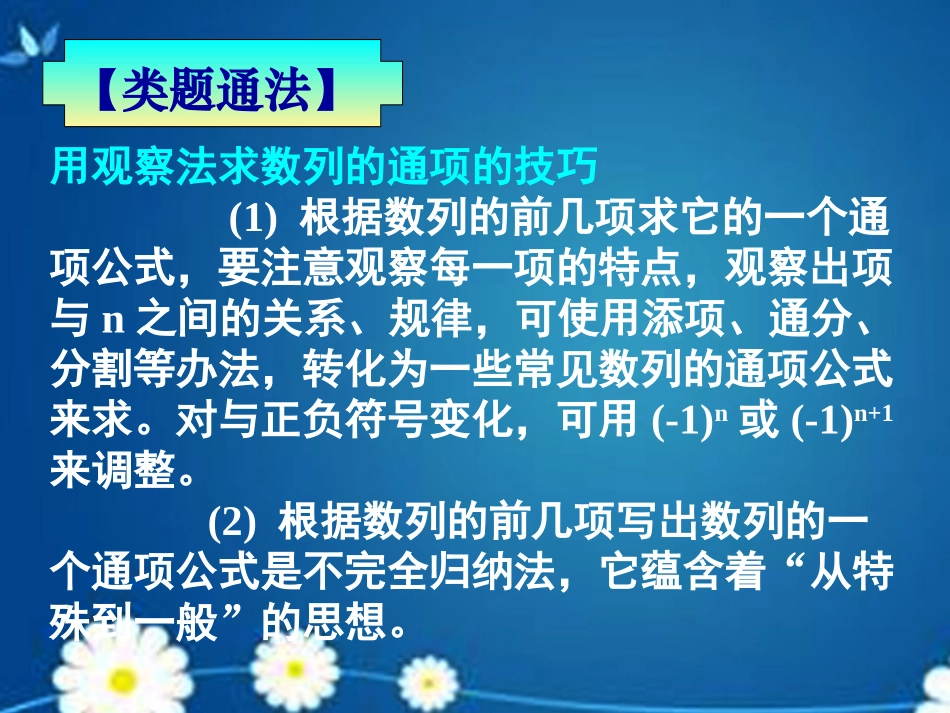 【类题通法】

用观察法求数列的通项的技巧

(1) 根据数列的前几项求它的一个通项公式，要注意观察每一项的特点，观察出项与 n 之间的关系、规律，可使用添项、通分、分割等办法，转化为一些常见数列的通项公式来求。对与正负符号变化，可用 $(-1)^n$ 或 $(-1)^{n+1}$ 来调整。

(2) 根据数列的前几项写出数列的一个通项公式是不完全归纳法，它蕴含着“从特殊到一般”的思想。